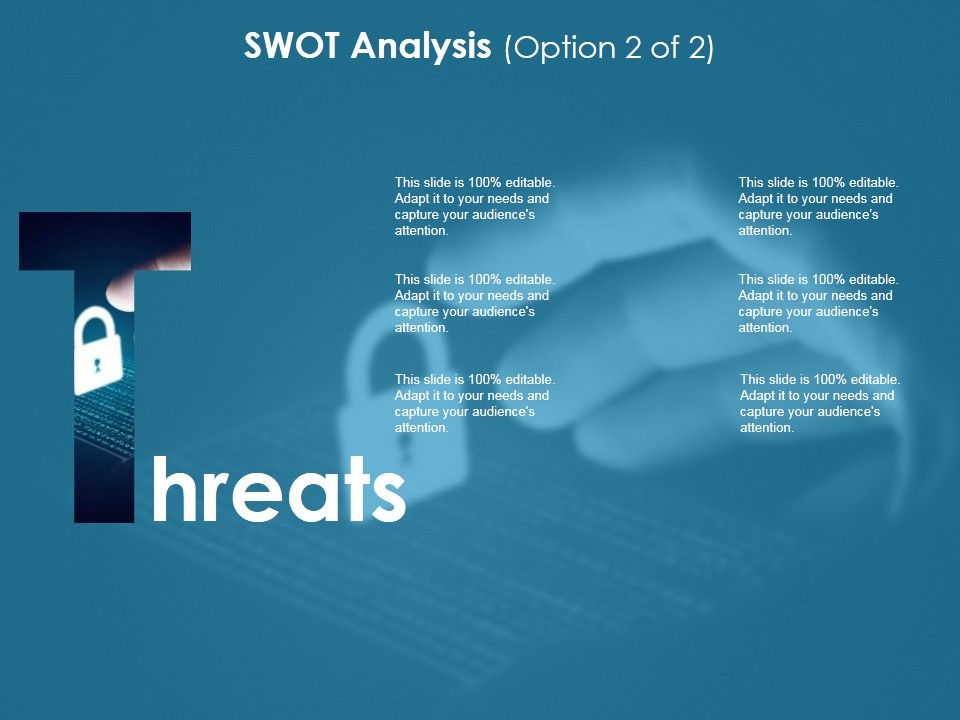 SWOT Analysis (Option 2 of 2)

This slide is 100% editable. Adapt it to your needs and capture your audience's attention.

This slide is 100% editable. Adapt it to your needs and capture your audience's attention.

This slide is 100% editable. Adapt it to your needs and capture your audience's attention.

This slide is 100% editable. Adapt it to your needs and capture your audience's attention.

This slide is 100% editable. Adapt it to your needs and capture your audience's attention.

This slide is 100% editable. Adapt it to your needs and capture your audience's attention.

Threats